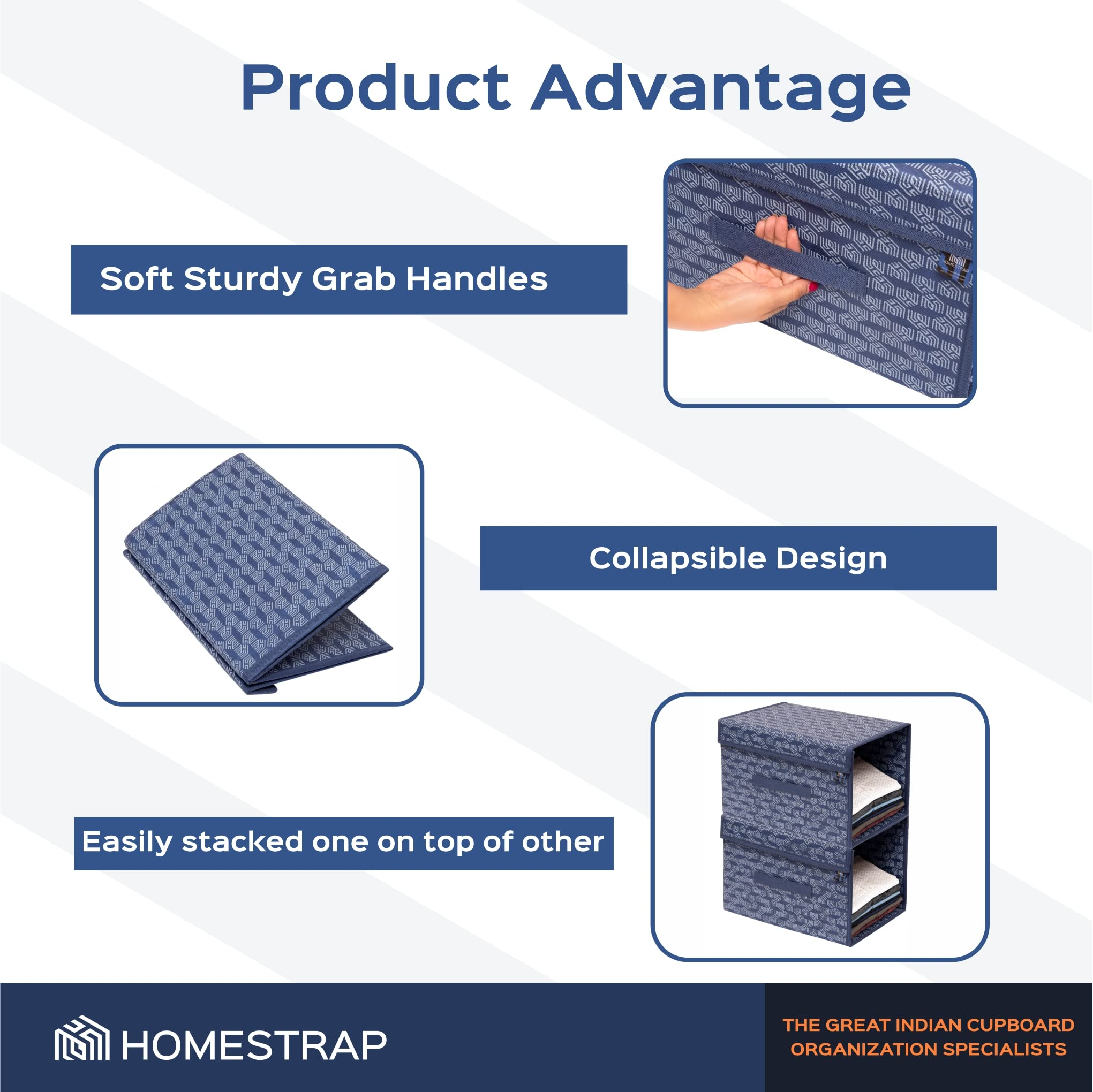 Product Advantage

Soft Sturdy Grab Handles

HOMESTRAP

Collapsible Design

Easily stacked one on top of other

HOMESTRAP

THE GREAT INDIAN CUPBOARD ORGANIZATION SPECIALISTS